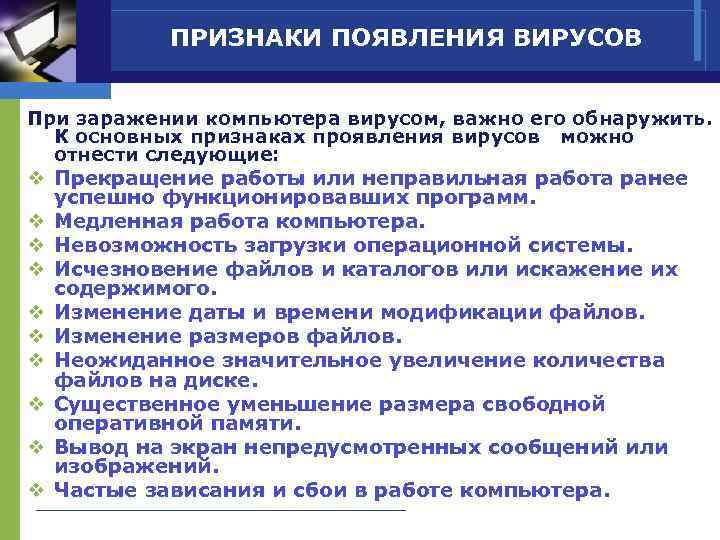 ПРИЗНАКИ ПОЯВЛЕНИЯ ВИРУСОВ

При заражении компьютера вирусом, важно его обнаружить. К основных признаках проявления вирусов можно отнести следующие:

❖ Прекращение работы или неправильная работа ранее успешно функционировавших программ.
❖ Медленная работа компьютера.
❖ Невозможность загрузки операционной системы.
❖ Исчезновение файлов и каталогов или искажение их содержимого.
❖ Изменение даты и времени модификации файлов.
❖ Изменение размеров файлов.
❖ Неожиданное значительное увеличение количества файлов на диске.
❖ Существенное уменьшение размера свободной оперативной памяти.
❖ Вывод на экран непредусмотренных сообщений или изображений.
❖ Частые зависания и сбои в работе компьютера.